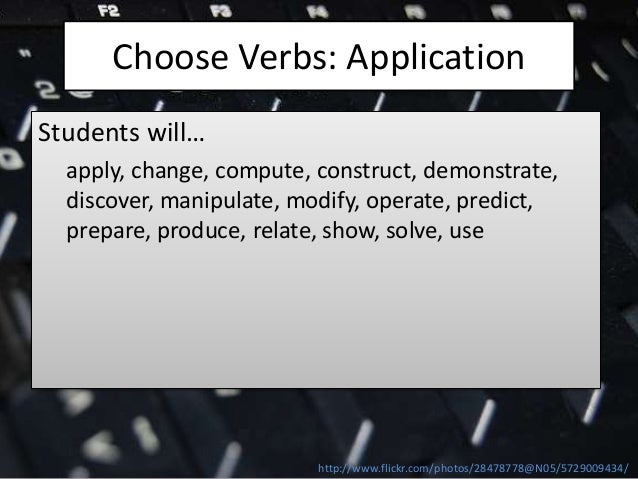 F2 F3 F4

Choose Verbs: Application

Students will…

apply, change, compute, construct, demonstrate, discover, manipulate, modify, operate, predict, prepare, produce, relate, show, solve, use

http://www.flickr.com/photos/28478778@N05/5729009434/